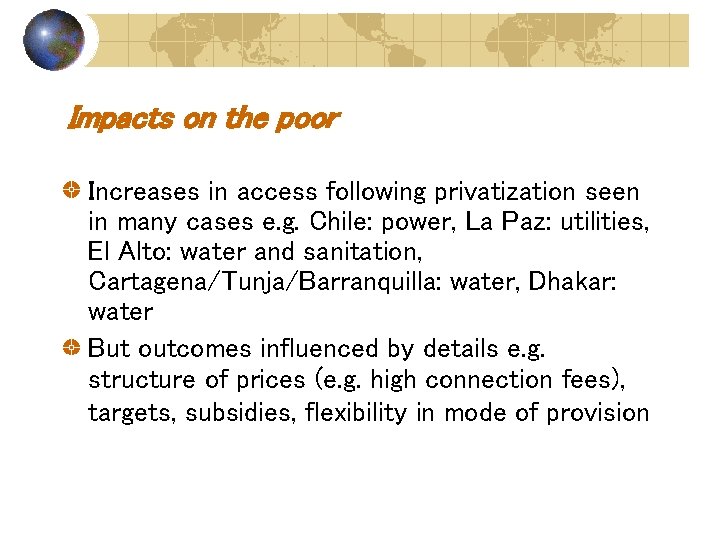 Impacts on the poor

Increases in access following privatization seen in many cases e.g. Chile: power, La Paz: utilities, El Alto: water and sanitation, Cartagena/Tunja/Barranquilla: water, Dhakar: water

But outcomes influenced by details e.g. structure of prices (e.g. high connection fees), targets, subsidies, flexibility in mode of provision